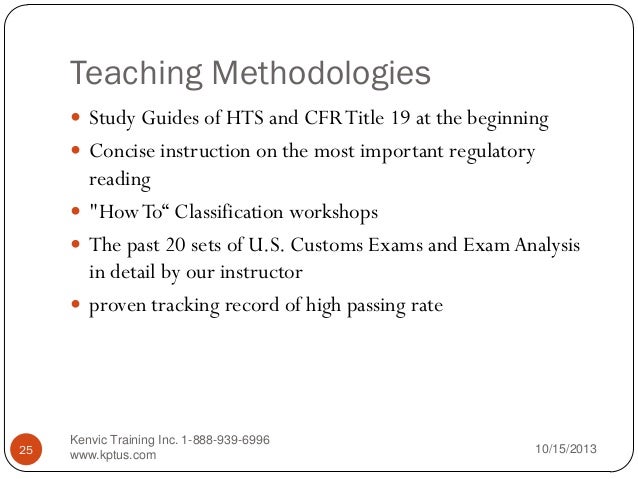 Teaching Methodologies

- Study Guides of HTS and CFR Title 19 at the beginning
- Concise instruction on the most important regulatory reading
- "How To“ Classification workshops
- The past 20 sets of U.S. Customs Exams and Exam Analysis in detail by our instructor
- proven tracking record of high passing rate

25

Kenvic Training Inc. 1-888-939-6996
www.kptus.com

10/15/2013